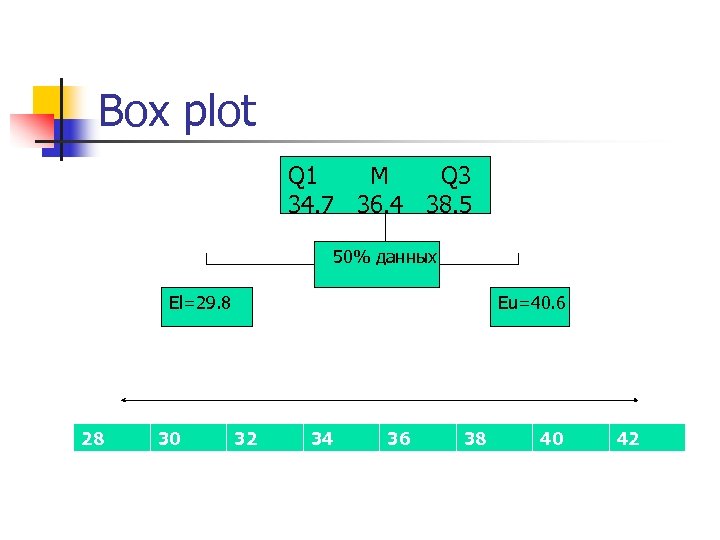 Box plot

Q1 M Q3
34.7 36.4 38.5

50% данных

El=29.8

Eu=40.6

| 28 | 30 | 32 | 34 | 36 | 38 | 40 | 42 |
|---|---|---|---|---|---|---|---|